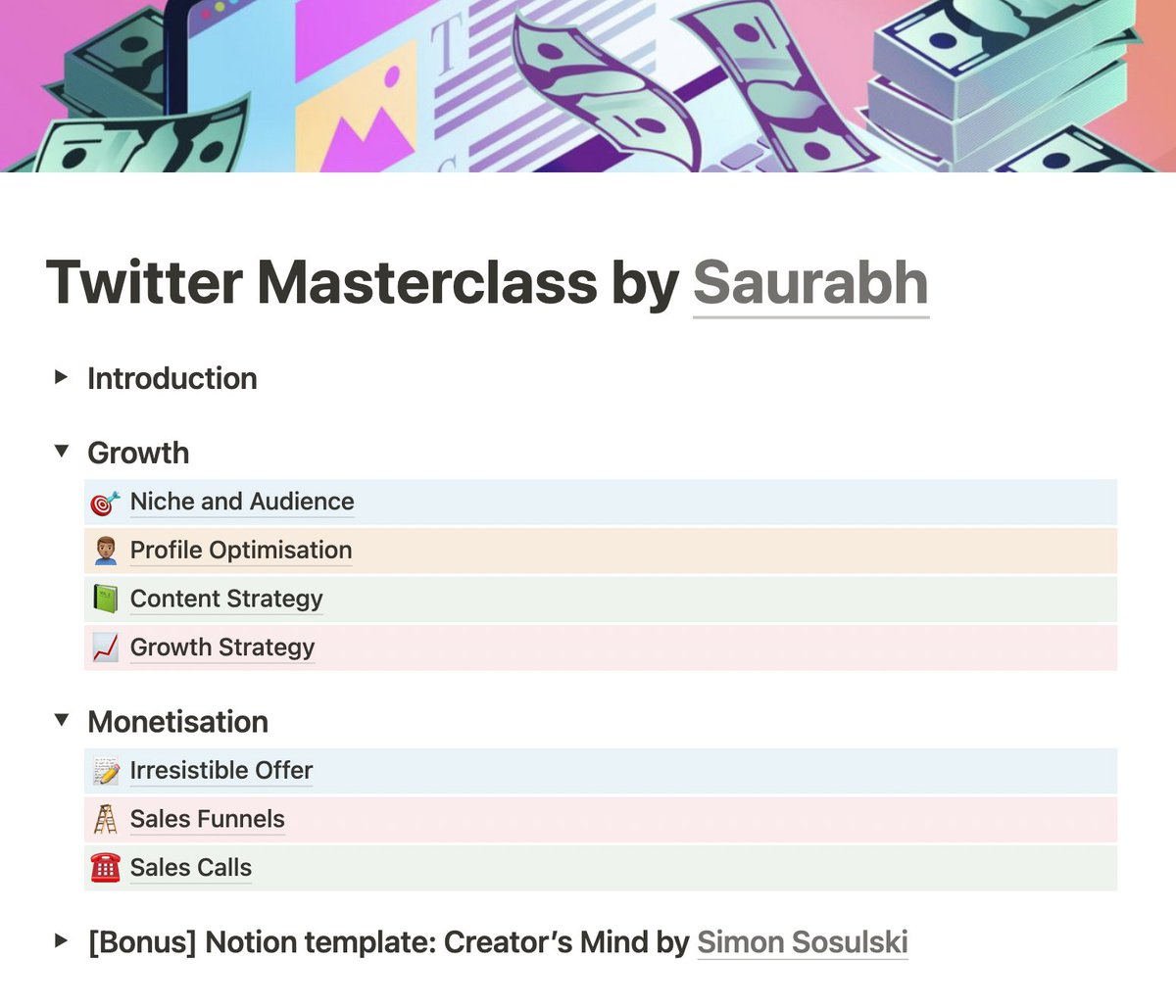 Twitter Masterclass by Saurabh

Introduction

Growth

Niche and Audience

Profile Optimisation

Content Strategy

Growth Strategy

Monetisation

Irresistible Offer

Sales Funnels

Sales Calls

[Bonus] Notion template: Creator's Mind by Simon Sosulski